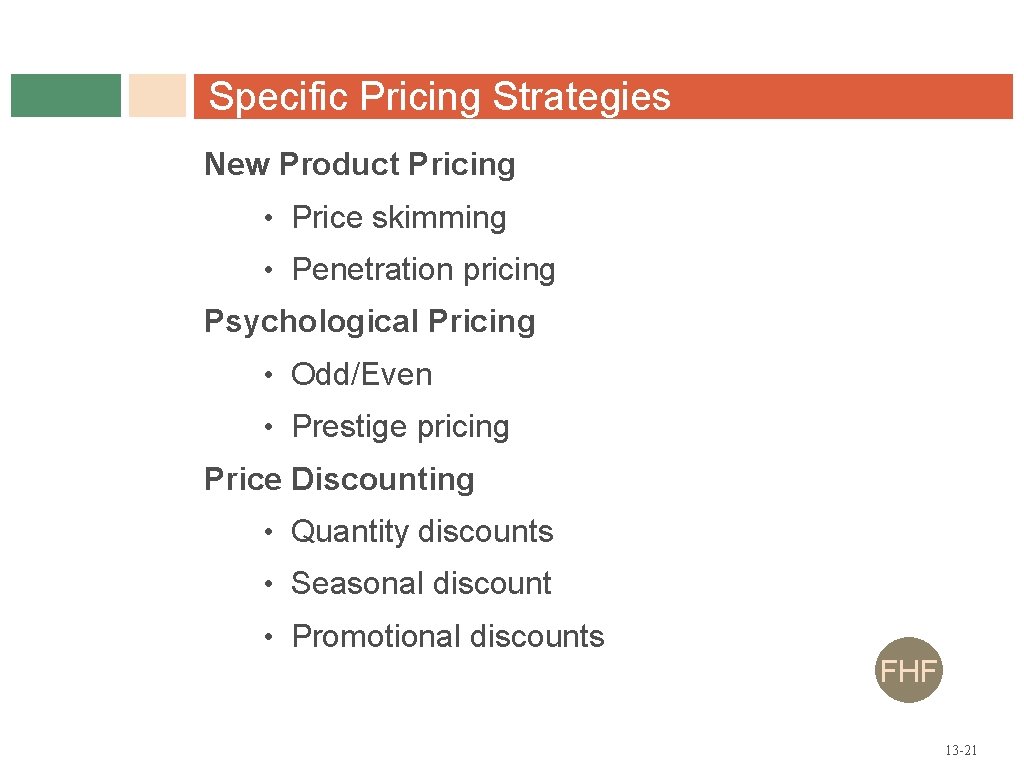 Specific Pricing Strategies

New Product Pricing

• Price skimming

• Penetration pricing

Psychological Pricing

• Odd/Even

• Prestige pricing

Price Discounting

• Quantity discounts

• Seasonal discount

• Promotional discounts

FHF

13-21